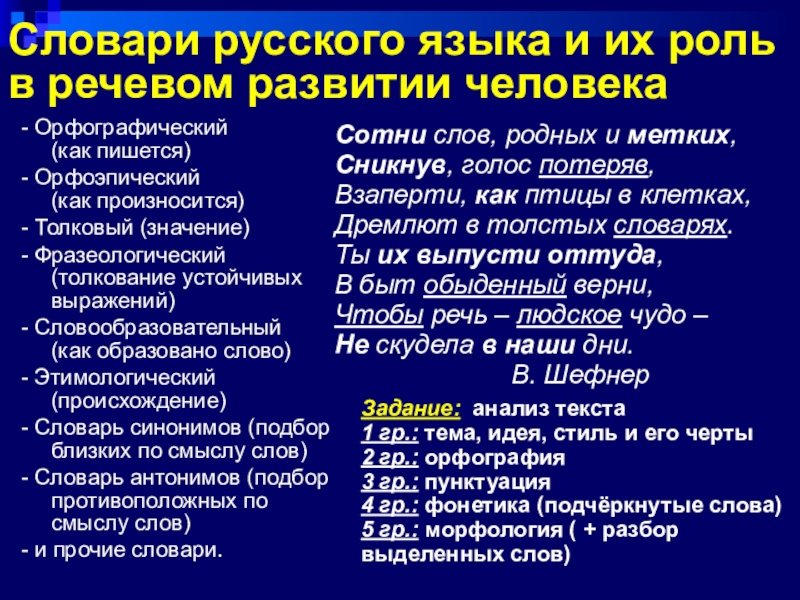 Словари русского языка и их роль в речевом развитии человека

- Орфографический (как пишется)
- Орфоэпический (как произносится)
- Толковый (значение)
- Фразеологический (толкование устойчивых выражений)
- Словообразовательный (как образовано слово)
- Этимологический (происхождение)
- Словарь синонимов (подбор близких по смыслу слов)
- Словарь антонимов (подбор противоположных по смыслу слов)
- и прочие словари.

Сотни слов, родных и метких,
Сникнув, голос потеряв,
Взаперти, как птицы в клетках,
Дремлют в толстых словарях.
Ты их выпусти оттуда,
В быт обыденный верни,
Чтобы речь – людское чудо –
Не скудела в наши дни.
В. Шефнер

Задание: анализ текста
1 гр.: тема, идея, стиль и его черты
2 гр.: орфография
3 гр.: пунктуация
4 гр.: фонетика (подчёркнутые слова)
5 гр.: морфология ( + разбор выделенных слов)